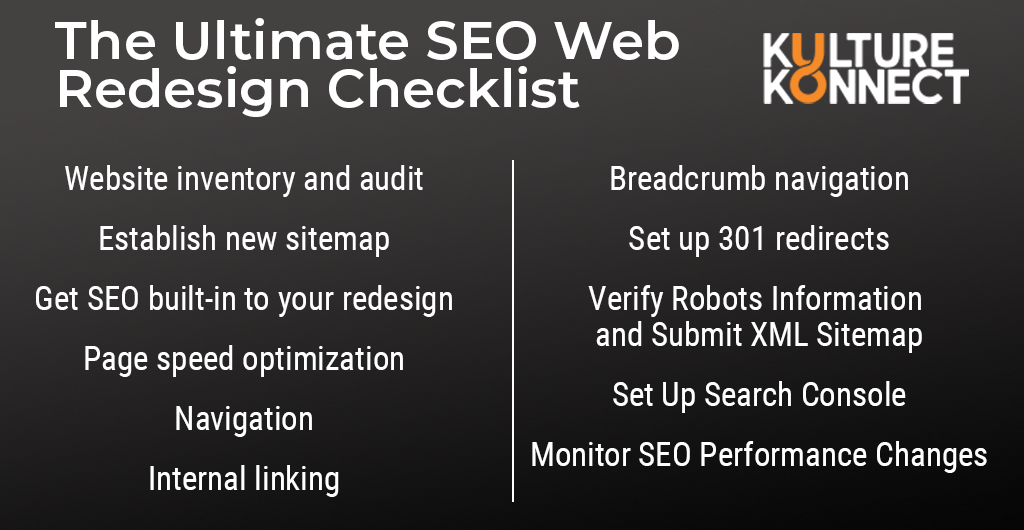 The Ultimate SEO Web Redesign Checklist

KULTURE KONNECT

Website inventory and audit

Establish new sitemap

Get SEO built-in to your redesign

Page speed optimization

Navigation

Internal linking

Breadcrumb navigation

Set up 301 redirects

Verify Robots Information and Submit XML Sitemap

Set Up Search Console

Monitor SEO Performance Changes